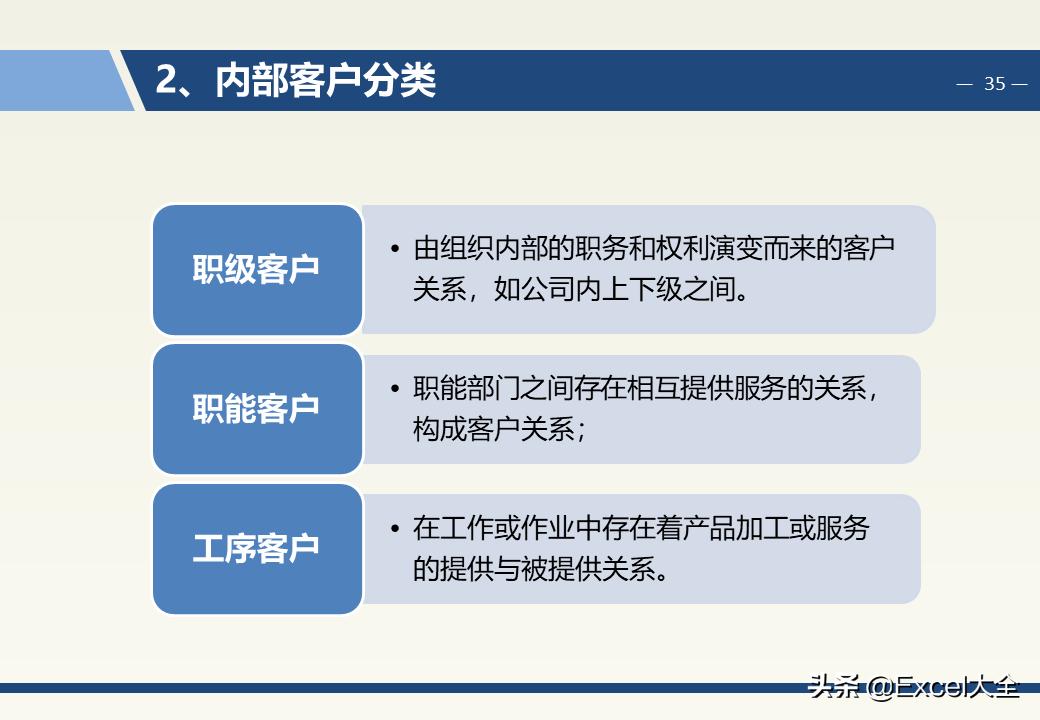 2、内部客户分类

— 35 —

职级客户

• 由组织内部的职务和权利演变而来的客户关系，如公司内上下级之间。

职能客户

• 职能部门之间存在相互提供服务的关系，构成客户关系；

工序客户

• 在工作或作业中存在着产品加工或服务的提供与被提供关系。

头条 @Excel大全